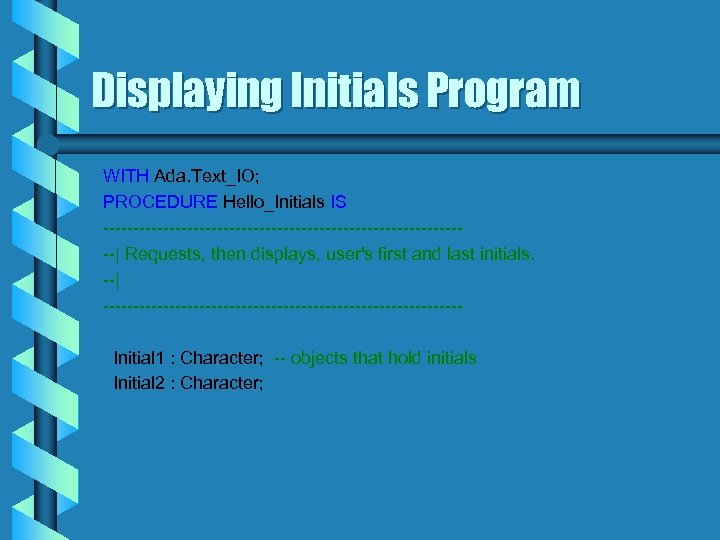 Displaying Initials Program

WITH Ada.Text_IO;
PROCEDURE Hello_Initials IS
------------------------------------------------------------
--| Requests, then displays, user's first and last initials.
--|
------------------------------------------------------------

Initial1 : Character; -- objects that hold initials
Initial2 : Character;